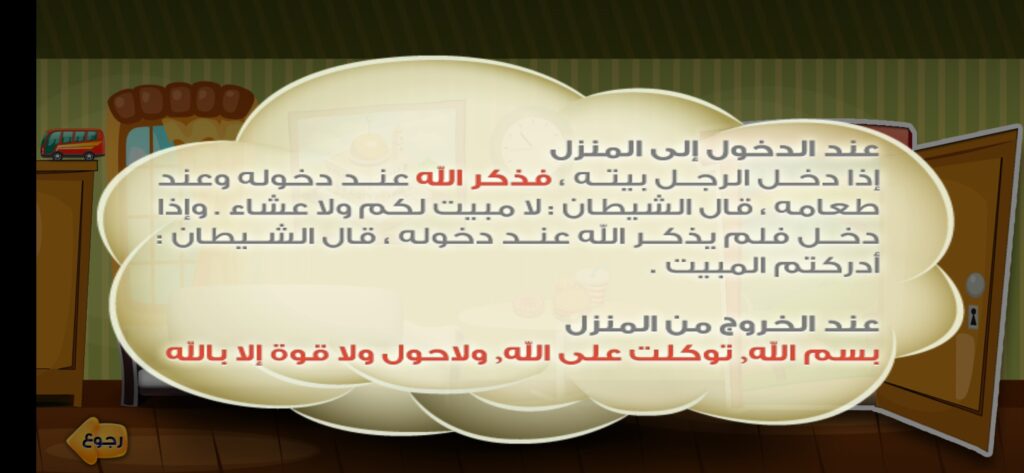 عند الدخول إلى المنزل

إذا دخل الرجل بيته ، فذكر الله عند دخوله وعند طعامه ، قال الشيطان : لا مبيت لكم ولا عشاء . وإذا دخل فلم يذكر الله عند دخوله ، قال الشيطان : أدركتم المبيت .

عند الخروج من المنزل

بسم الله, توكلت على الله, ولاحول ولا قوة إلا بالله

رجوع